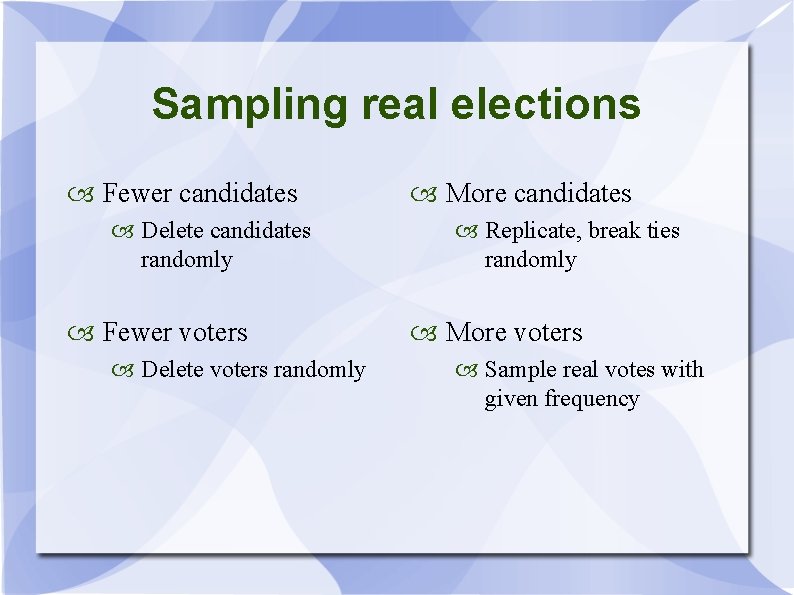 Sampling real elections

Fewer candidates

Delete candidates randomly

Fewer voters

Delete voters randomly

More candidates

Replicate, break ties randomly

More voters

Sample real votes with given frequency